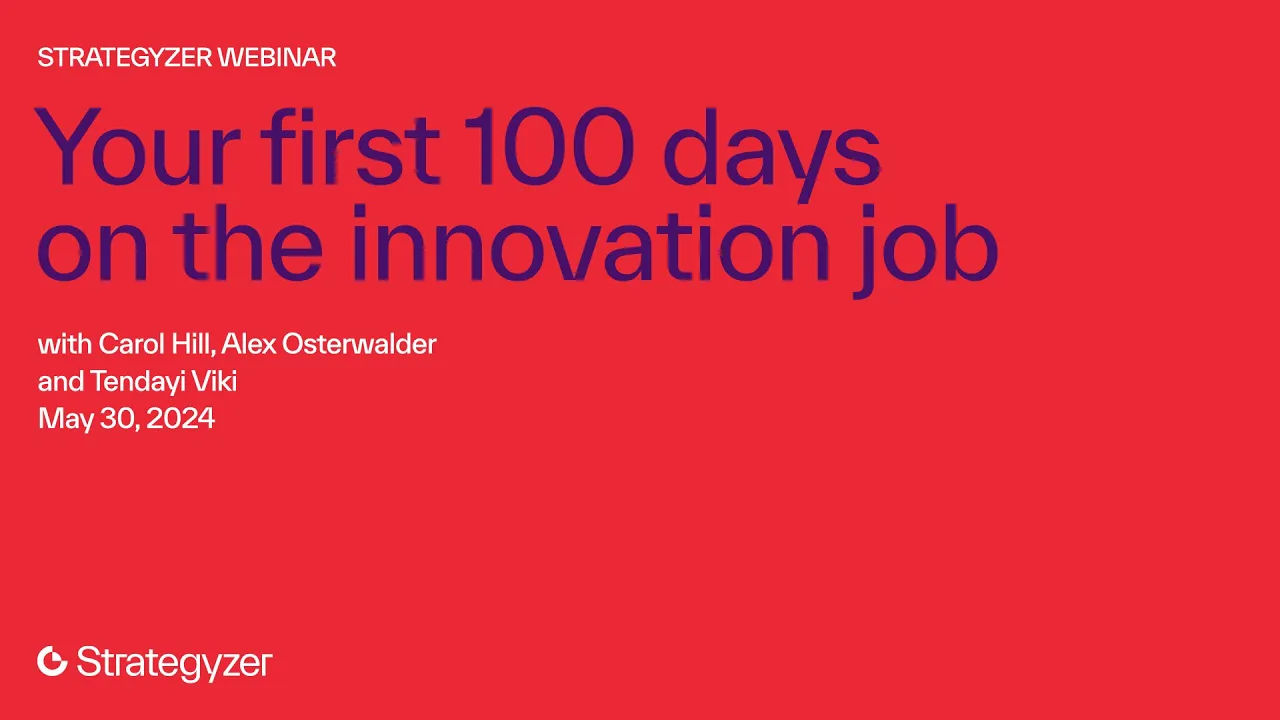 STRATEGYZER WEBINAR

Your first 100 days on the innovation job

with Carol Hill, Alex Osterwalder and Tendayi Viki
May 30, 2024

Strategyzer